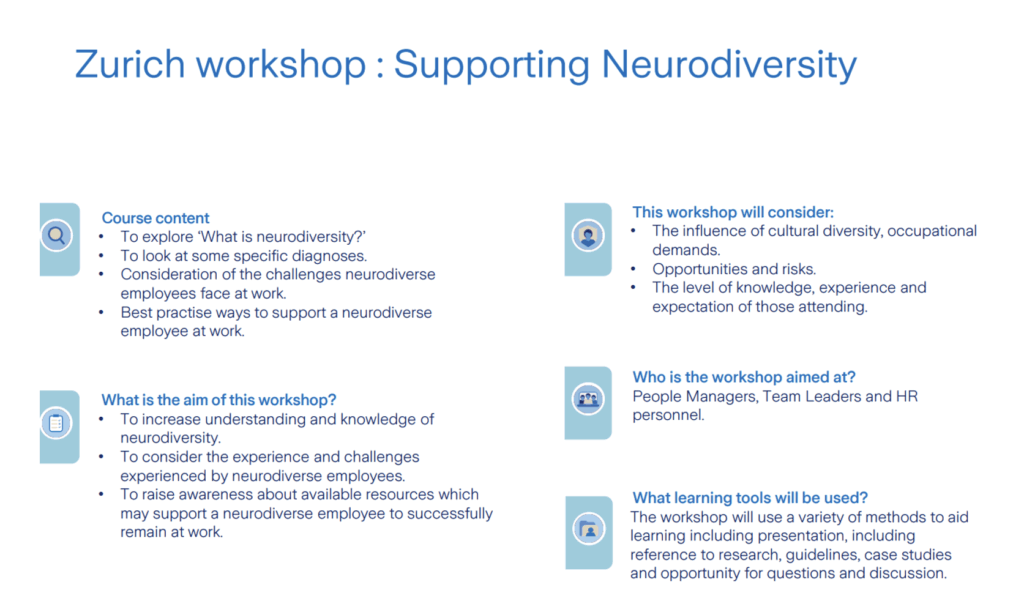 Zurich workshop : Supporting Neurodiversity

Course content
• To explore 'What is neurodiversity?'
• To look at some specific diagnoses.
• Consideration of the challenges neurodiverse employees face at work.
• Best practise ways to support a neurodiverse employee at work.

What is the aim of this workshop?
• To increase understanding and knowledge of neurodiversity.
• To consider the experience and challenges experienced by neurodiverse employees.
• To raise awareness about available resources which may support a neurodiverse employee to successfully remain at work.

This workshop will consider:
• The influence of cultural diversity, occupational demands.
• Opportunities and risks.
• The level of knowledge, experience and expectation of those attending.

Who is the workshop aimed at?
People Managers, Team Leaders and HR personnel.

What learning tools will be used?
The workshop will use a variety of methods to aid learning including presentation, including reference to research, guidelines, case studies and opportunity for questions and discussion.